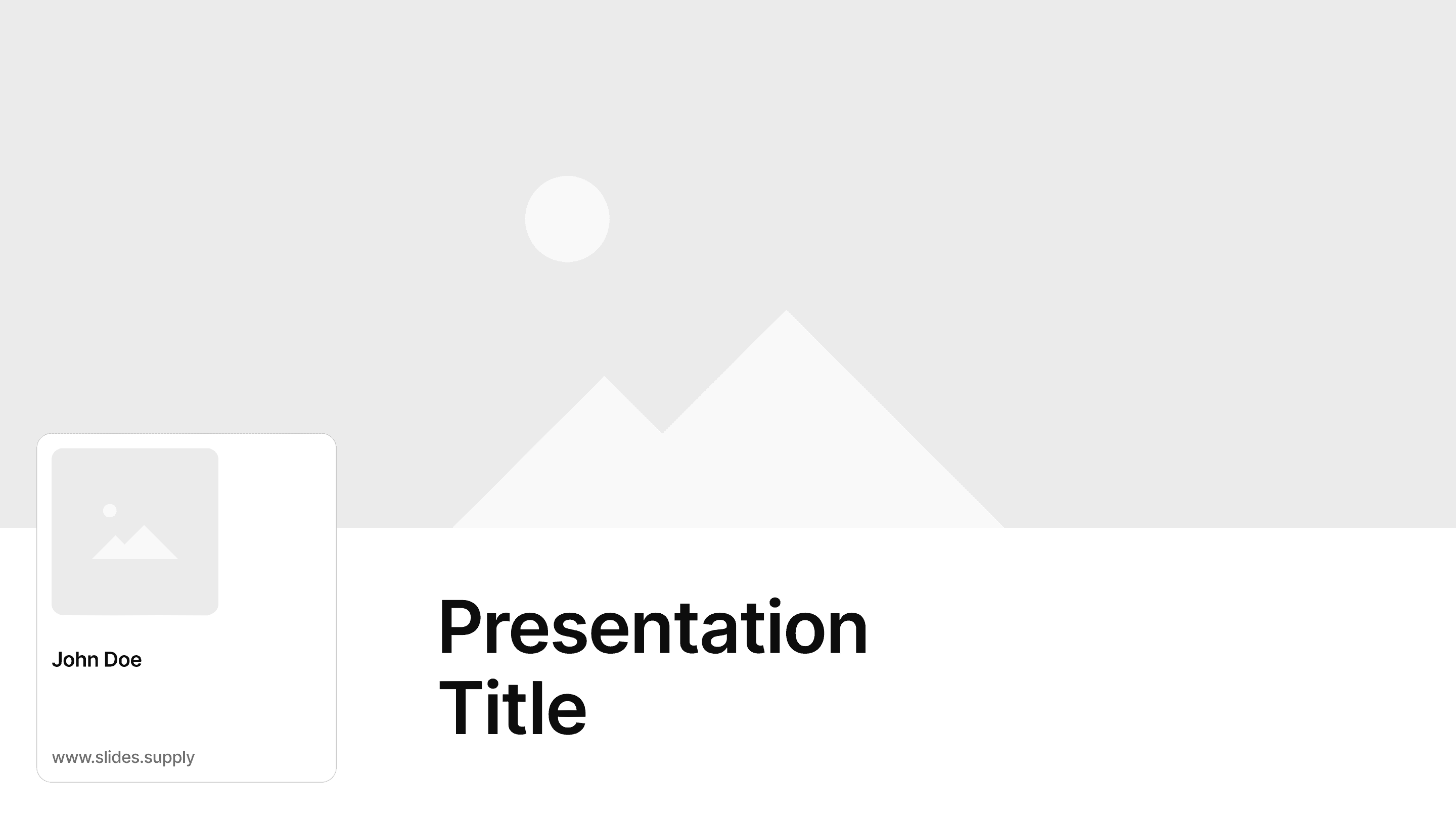 John Doe

www.slides.supply

Presentation Title